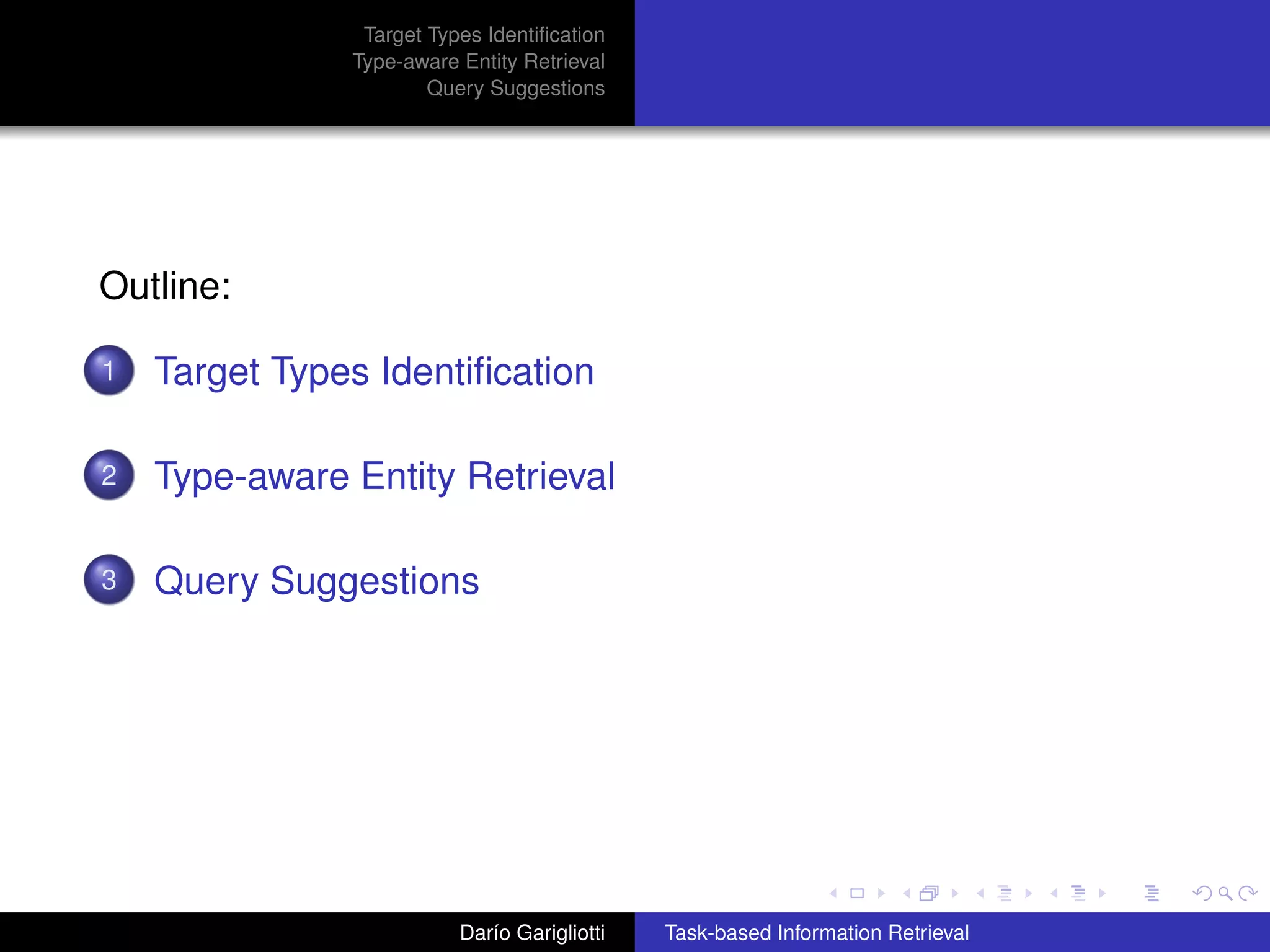 Target Types Identification
Type-aware Entity Retrieval
Query Suggestions

Outline:

1 Target Types Identification

2 Type-aware Entity Retrieval

3 Query Suggestions

Darío Garigliotti Task-based Information Retrieval